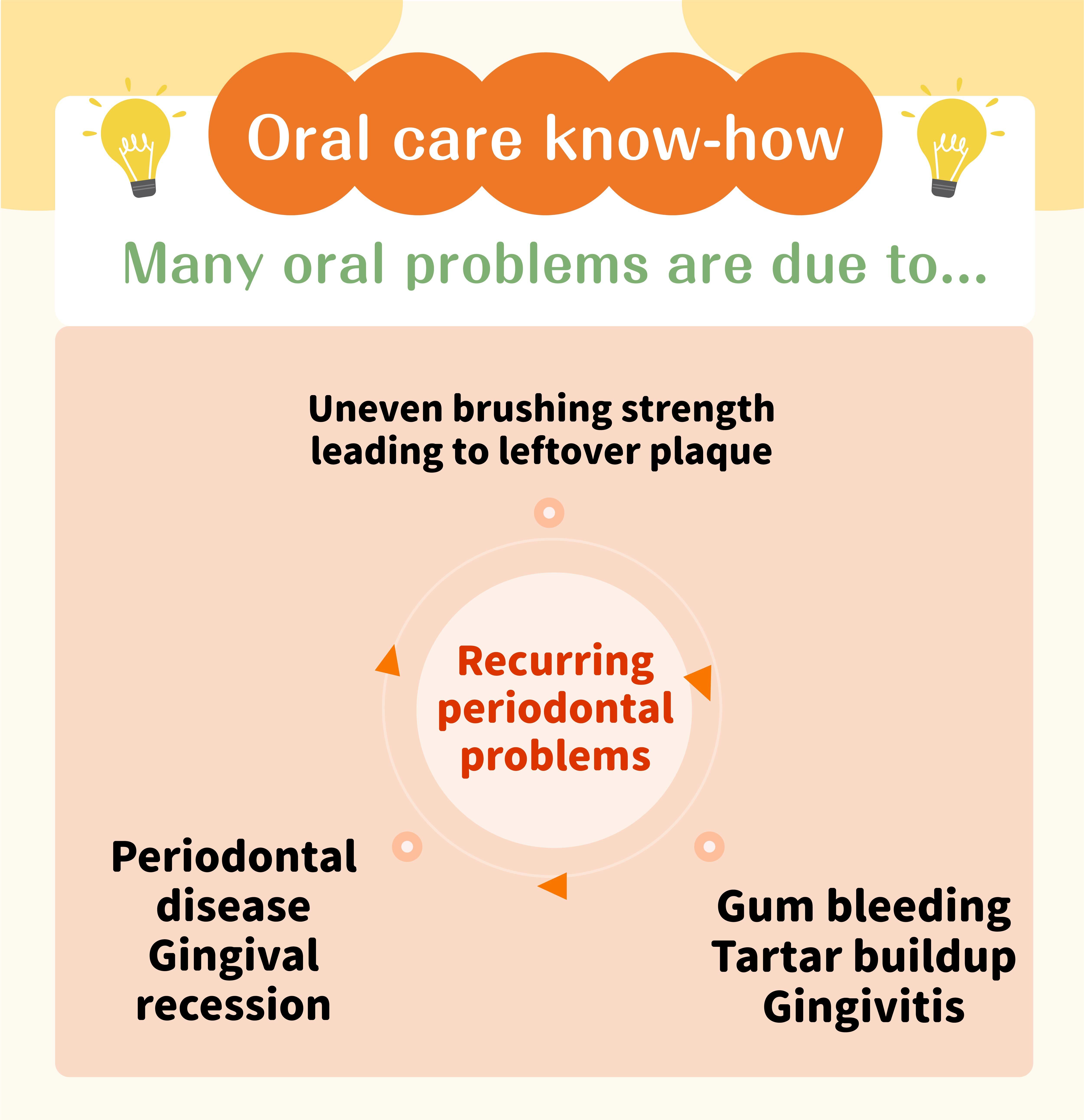 Oral care know-how

Many oral problems are due to...

Uneven brushing strength leading to leftover plaque

Recurring periodontal problems

Periodontal disease
Gingival recession

Gum bleeding
Tartar buildup
Gingivitis